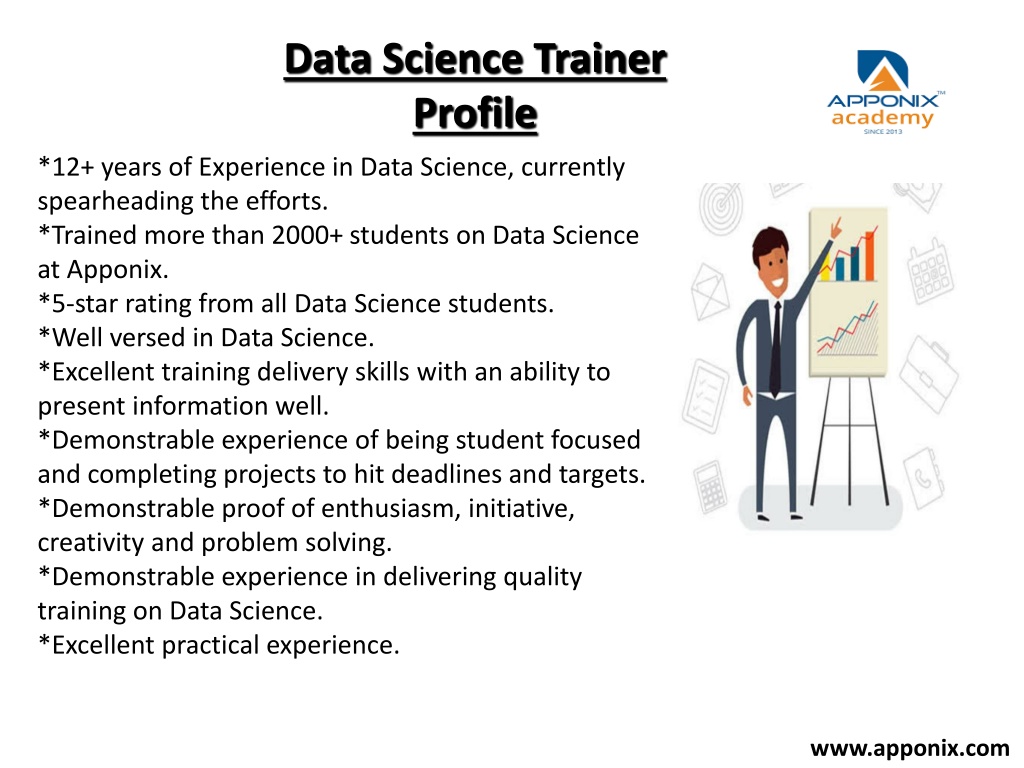 Data Science Trainer Profile

APPONIX™ academy SINCE 2013

*12+ years of Experience in Data Science, currently spearheading the efforts.
*Trained more than 2000+ students on Data Science at Apponix.
*5-star rating from all Data Science students.
*Well versed in Data Science.
*Excellent training delivery skills with an ability to present information well.
*Demonstrable experience of being student focused and completing projects to hit deadlines and targets.
*Demonstrable proof of enthusiasm, initiative, creativity and problem solving.
*Demonstrable experience in delivering quality training on Data Science.
*Excellent practical experience.

www.apponix.com